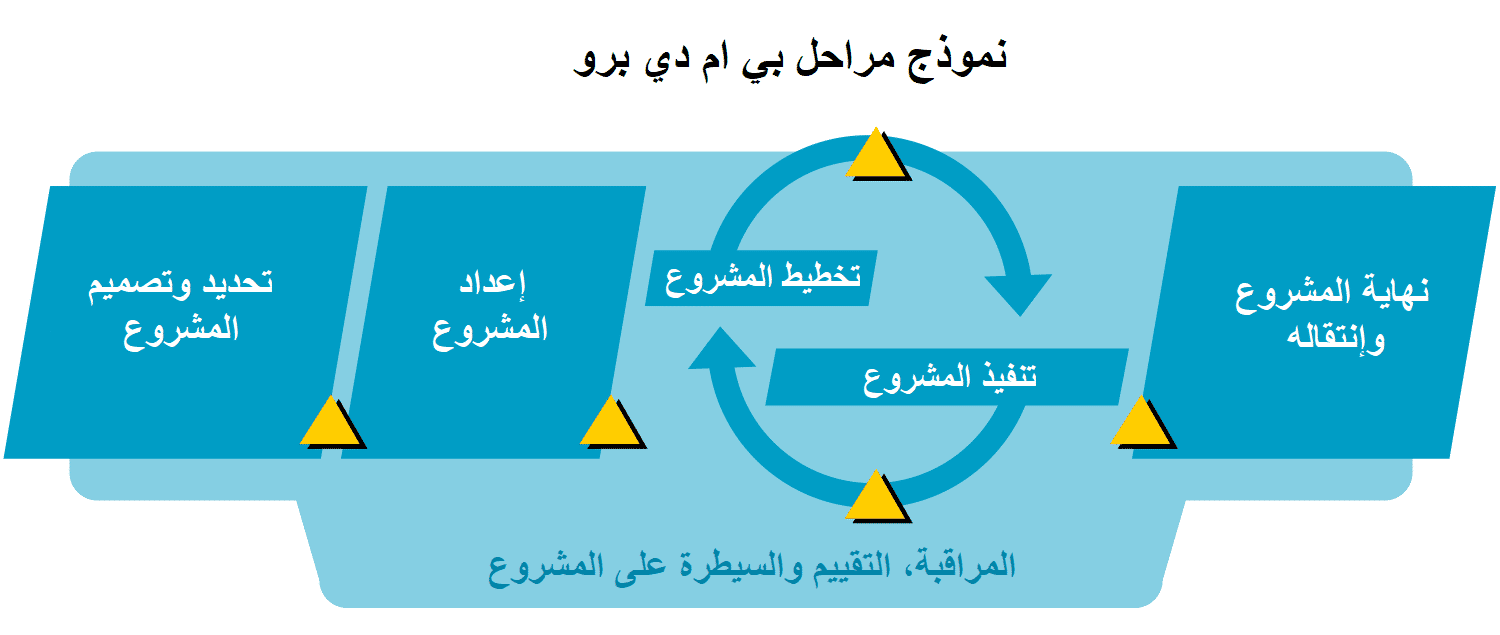 نموذج مراحل بي ام دي برو

نهاية المشروع وإنتقاله

تخطيط المشروع

تنفيذ المشروع

إعداد المشروع

تحديد وتصميم المشروع

المراقبة، التقييم والسيطرة على المشروع